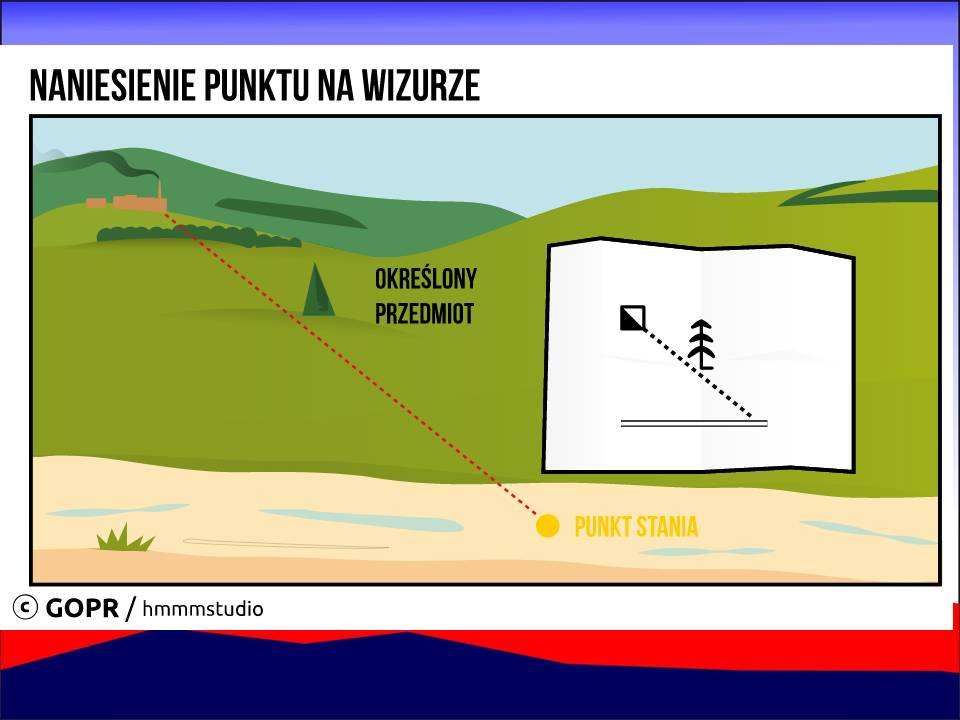 NANIESIENIE PUNKTU NA WIZURZE

OKREŚLONY PRZEDMIOT

PUNKT STANIA

© GOPR / hmmmstudio